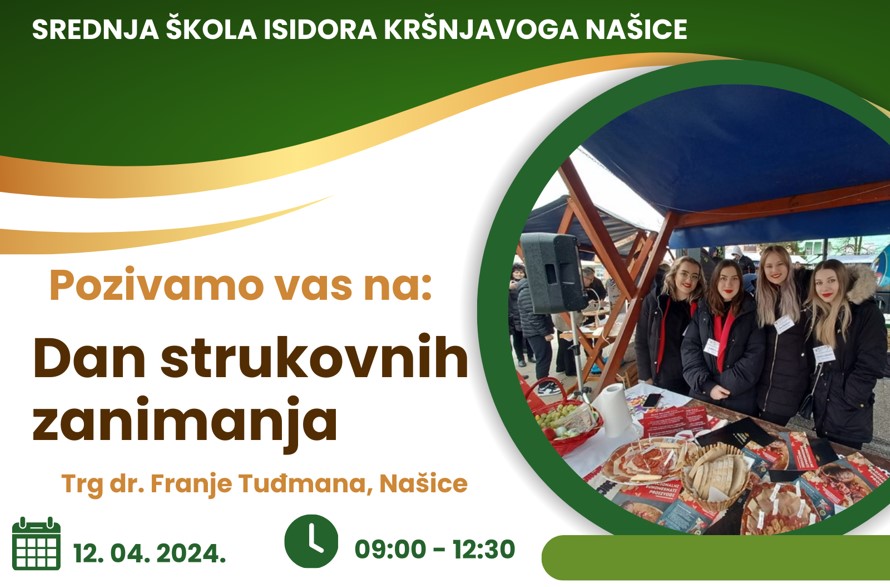 SREDNJA ŠKOLA ISIDORA KRŠNJAVOGA NAŠICE

Pozivamo vas na:

Dan strukovnih zanimanja

Trg dr. Franje Tuđmana, Našice

12. 04. 2024.

09:00 - 12:30